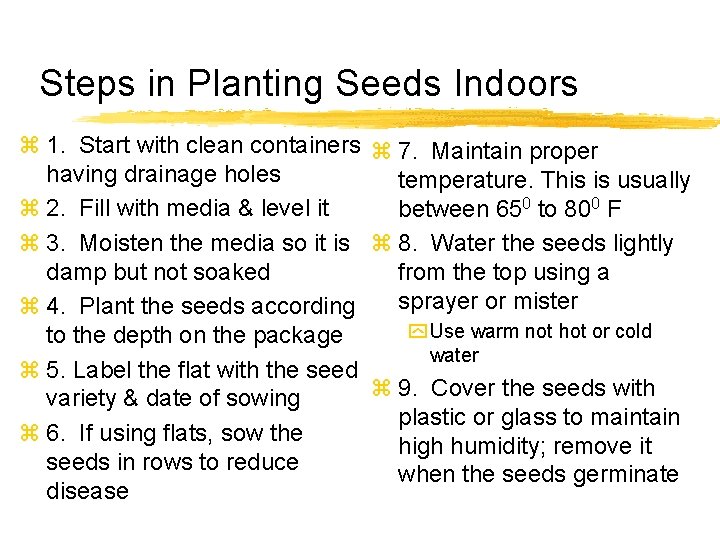 Steps in Planting Seeds Indoors

1. Start with clean containers having drainage holes

2. Fill with media & level it

3. Moisten the media so it is damp but not soaked

4. Plant the seeds according to the depth on the package

5. Label the flat with the seed variety & date of sowing

6. If using flats, sow the seeds in rows to reduce disease

7. Maintain proper temperature. This is usually between $65^0$ to $80^0$ F

8. Water the seeds lightly from the top using a sprayer or mister

Use warm not hot or cold water

9. Cover the seeds with plastic or glass to maintain high humidity; remove it when the seeds germinate